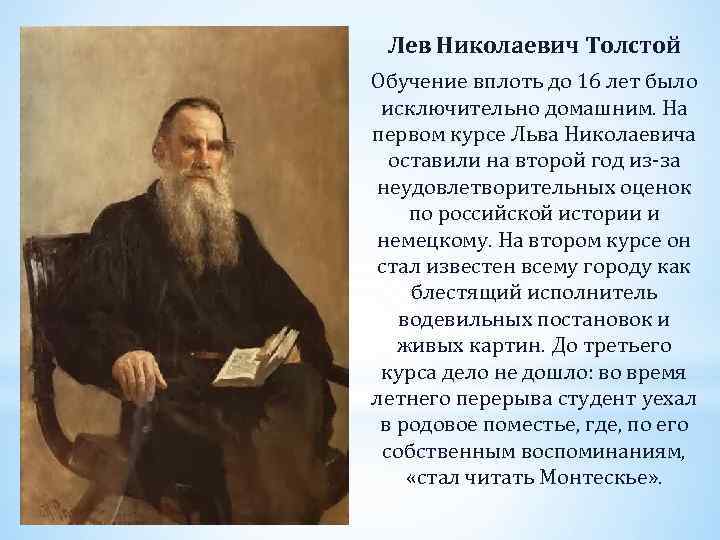 Лев Николаевич Толстой

Обучение вплоть до 16 лет было исключительно домашним. На первом курсе Льва Николаевича оставили на второй год из-за неудовлетворительных оценок по российской истории и немецкому. На втором курсе он стал известен всему городу как блестящий исполнитель водевильных постановок и живых картин. До третьего курса дело не дошло: во время летнего перерыва студент уехал в родовое поместье, где, по его собственным воспоминаниям, «стал читать Монтескье».